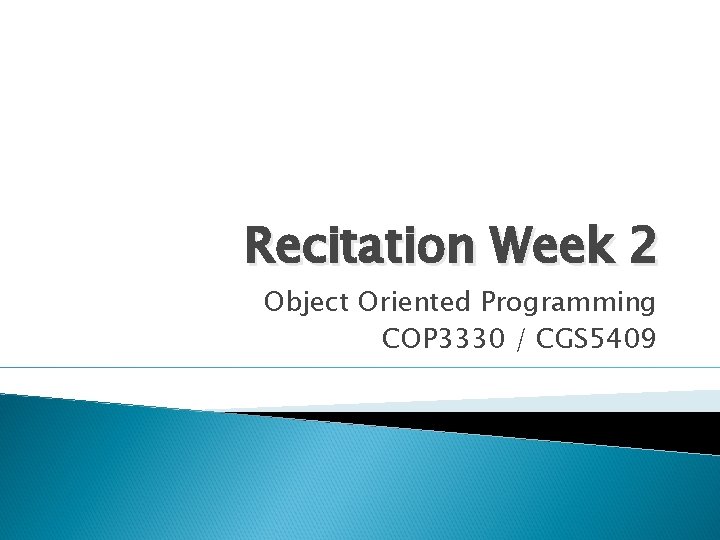 Recitation Week 2

Object Oriented Programming
COP3330 / CGS5409